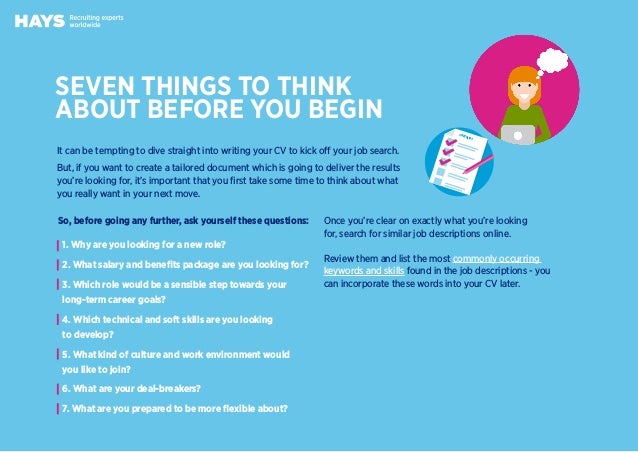 HAYS Recruiting experts worldwide

SEVEN THINGS TO THINK ABOUT BEFORE YOU BEGIN

It can be tempting to dive straight into writing your CV to kick off your job search.

But, if you want to create a tailored document which is going to deliver the results you're looking for, it's important that you first take some time to think about what you really want in your next move.

So, before going any further, ask yourself these questions:

1. Why are you looking for a new role?

2. What salary and benefits package are you looking for?

3. Which role would be a sensible step towards your long-term career goals?

4. Which technical and soft skills are you looking to develop?

5. What kind of culture and work environment would you like to join?

6. What are your deal-breakers?

7. What are you prepared to be more flexible about?

Once you're clear on exactly what you're looking for, search for similar job descriptions online.

Review them and list the most commonly occurring keywords and skills found in the job descriptions - you can incorporate these words into your CV later.